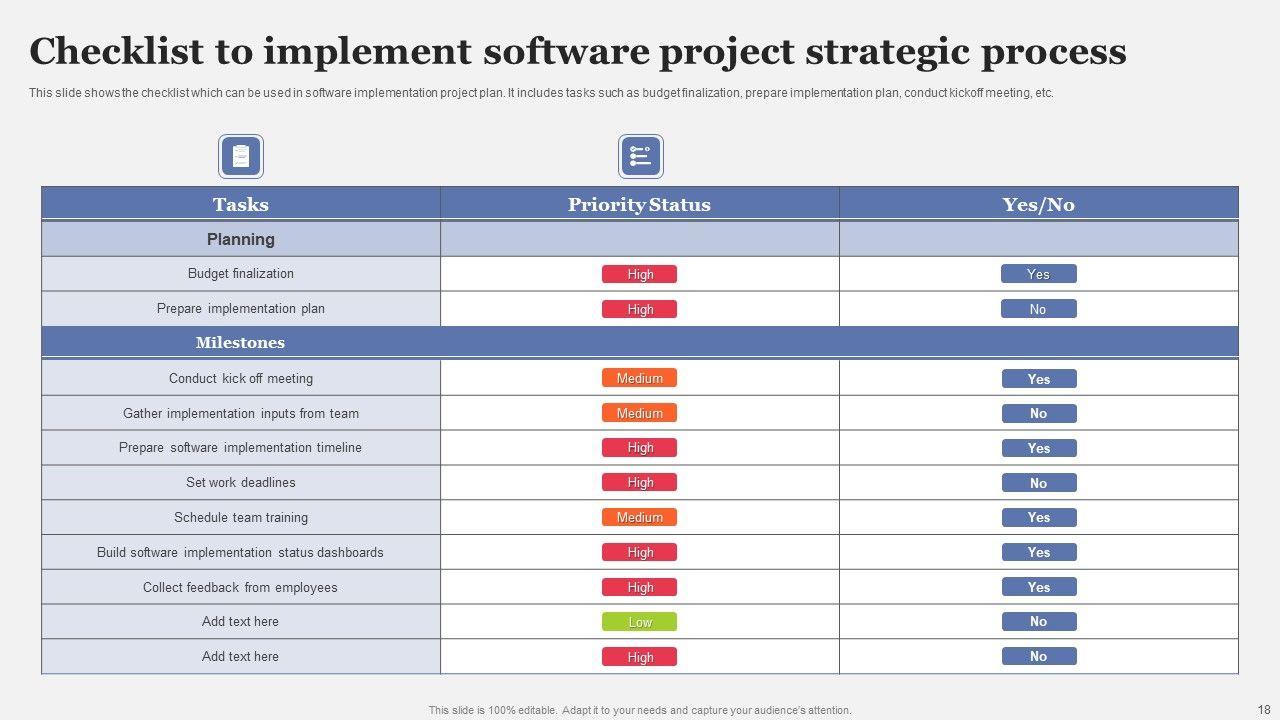 Checklist to implement software project strategic process

This slide shows the checklist which can be used in software implementation project plan. It includes tasks such as budget finalization, prepare implementation plan, conduct kickoff meeting, etc.

| Tasks | Priority Status | Yes/No |
|---|---|---|
| Planning | | |
| Budget finalization | High | Yes |
| Prepare implementation plan | High | No |
| Milestones | | |
| Conduct kick off meeting | Medium | Yes |
| Gather implementation inputs from team | Medium | No |
| Prepare software implementation timeline | High | Yes |
| Set work deadlines | High | No |
| Schedule team training | Medium | Yes |
| Build software implementation status dashboards | High | Yes |
| Collect feedback from employees | High | Yes |
| Add text here | Low | No |
| Add text here | High | No |

This slide is 100% editable. Adapt it to your needs and capture your audience's attention.

18